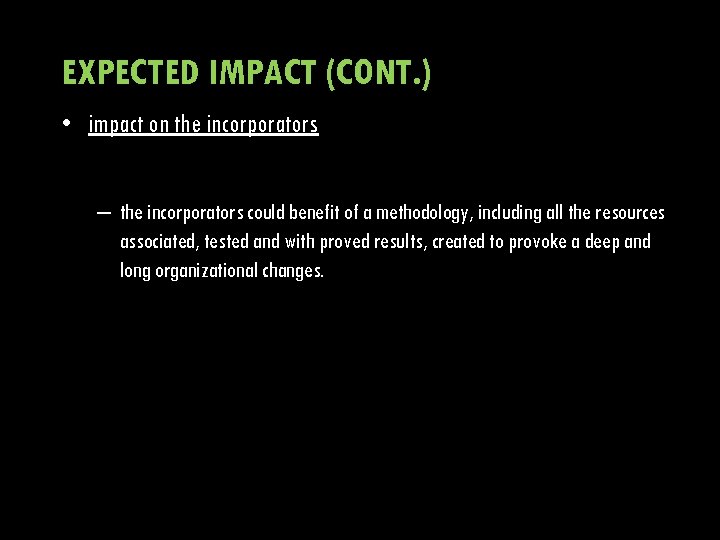 EXPECTED IMPACT (CONT.)

• impact on the incorporators

– the incorporators could benefit of a methodology, including all the resources associated, tested and with proved results, created to provoke a deep and long organizational changes.